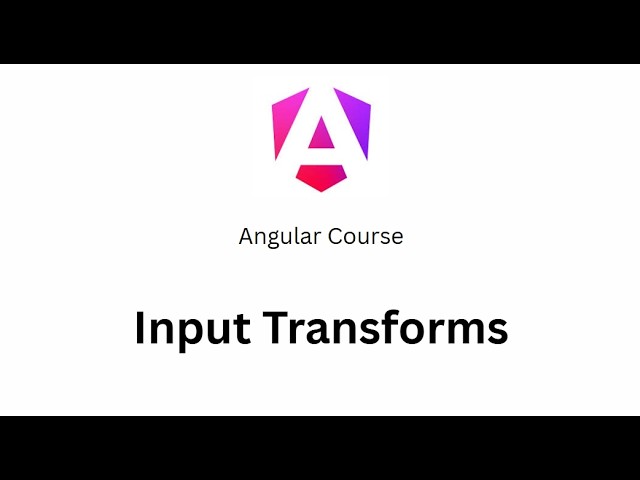 Angular Course

Input Transforms